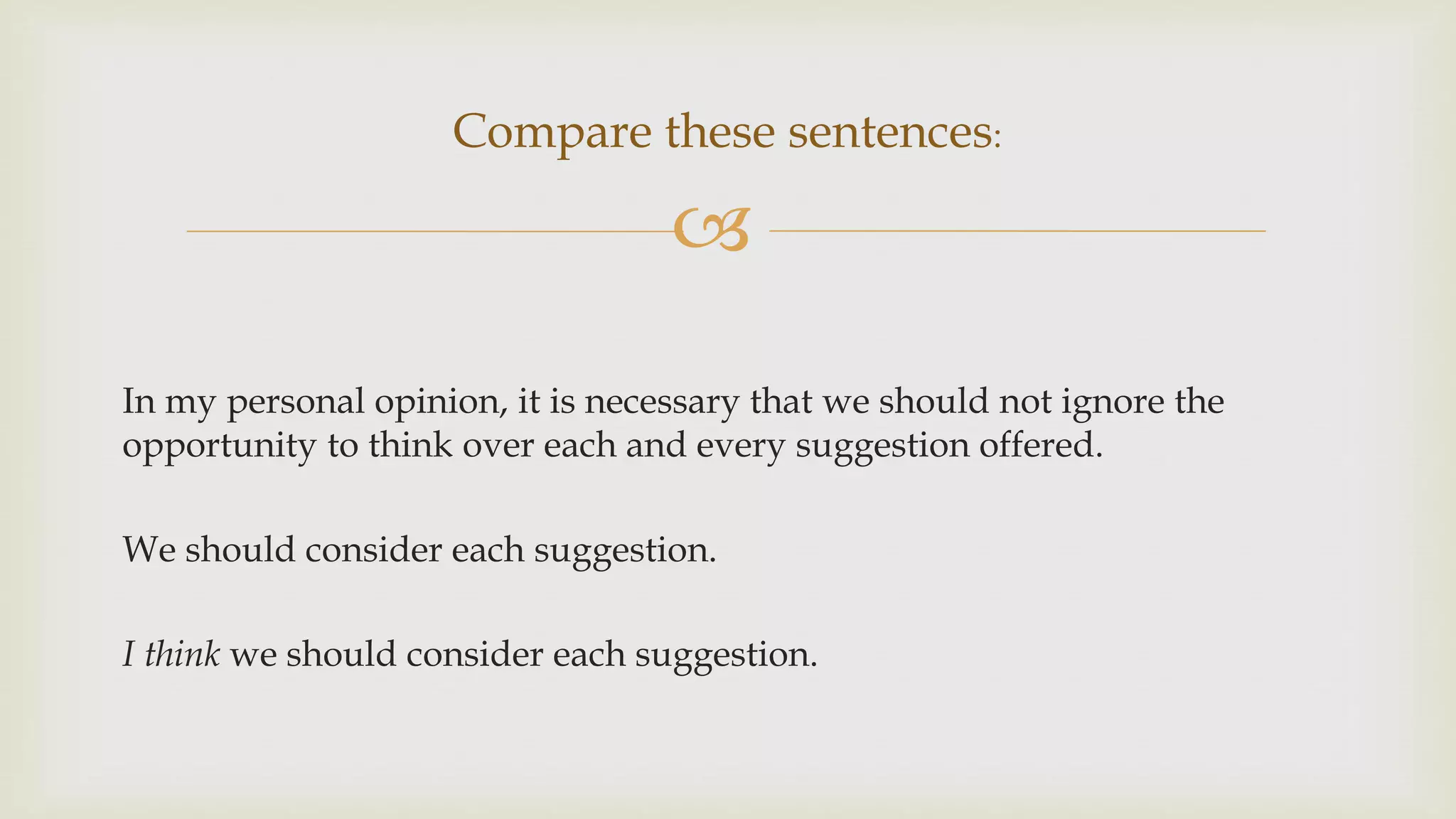 Compare these sentences:

In my personal opinion, it is necessary that we should not ignore the opportunity to think over each and every suggestion offered.

We should consider each suggestion.

I think we should consider each suggestion.